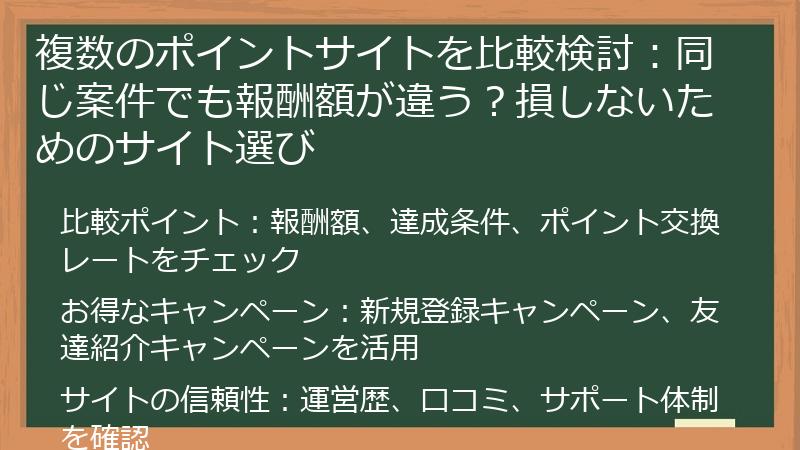 複数のポイントサイトを比較検討：同じ案件でも報酬額が違う？損しないためのサイト選び

比較ポイント：報酬額、達成条件、ポイント交換レートをチェック

お得なキャンペーン：新規登録キャンペーン、友達紹介キャンペーンを活用

サイトの信頼性：運営歴、口コミ、サポート体制を確認